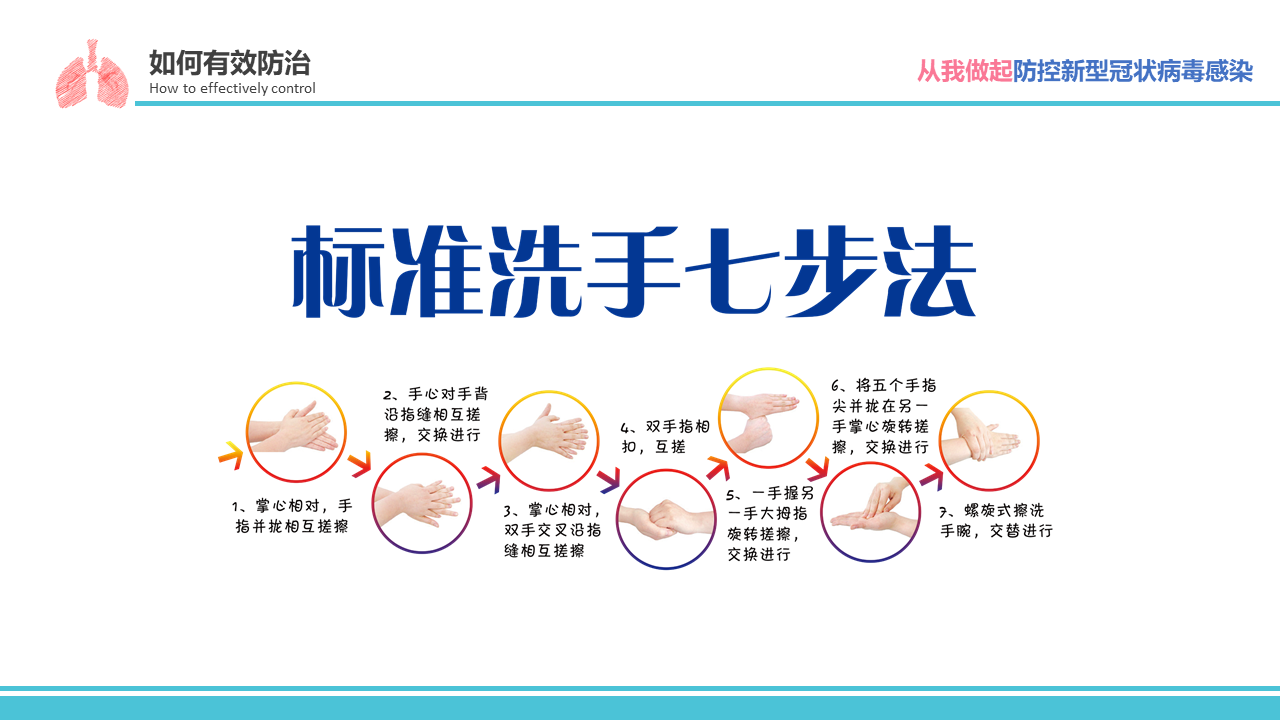 如何有效防治
How to effectively control

从我做起防控新型冠状病毒感染

标准洗手七步法

1、掌心相对，手指并拢相互搓擦

2、手心对手背沿指缝相互搓擦，交换进行

3、掌心相对，双手交叉沿指缝相互搓擦

4、双手指相扣，互搓

5、一手握另一手大拇指旋转搓擦，交换进行

6、将五个手指尖并拢在另一手掌心旋转搓擦，交换进行

7、螺旋式擦洗手腕，交替进行